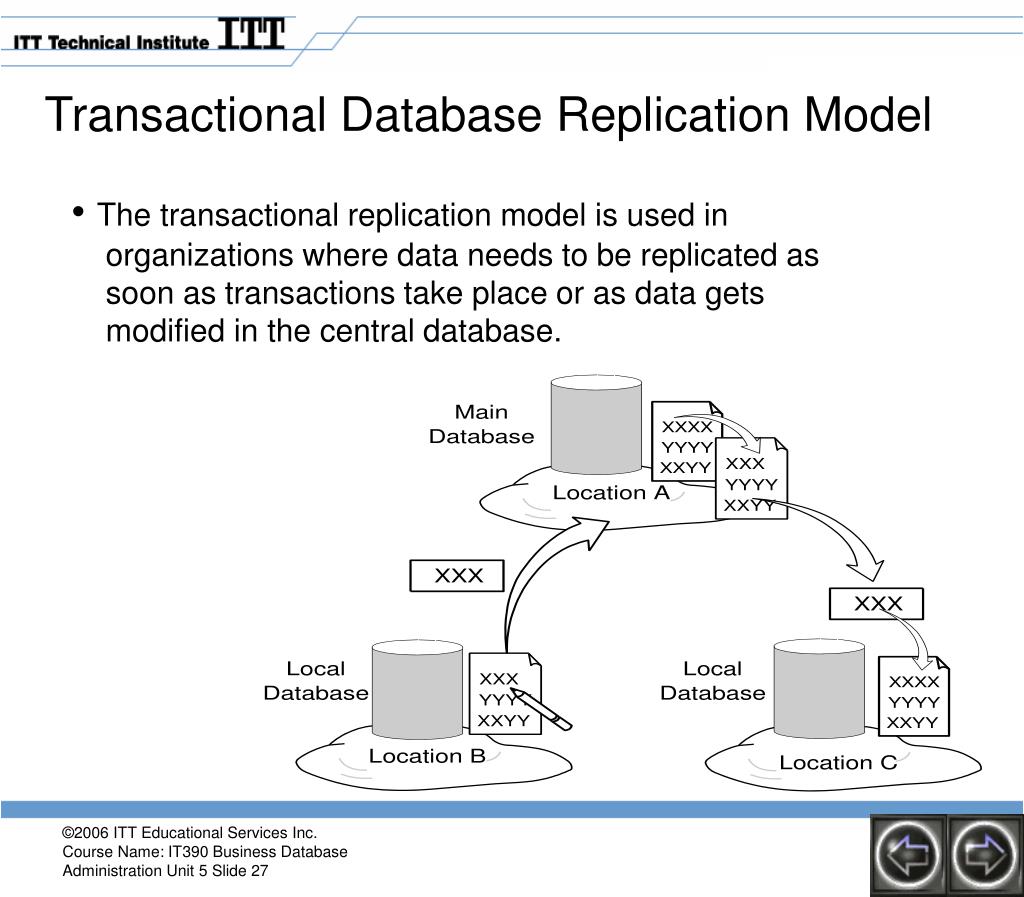 ITT Technical Institute ITT

Transactional Database Replication Model

• The transactional replication model is used in organizations where data needs to be replicated as soon as transactions take place or as data gets modified in the central database.

Main Database

XXXX
YYYY
XXYY

XXX
YYYY
XXYY

Location A

XXX

XXX

Local Database

XXX
YYY
XXYY

Location B

Local Database

XXXX
YYYY
XXYY

Location C

©2006 ITT Educational Services Inc.
Course Name: IT390 Business Database Administration Unit 5 Slide 27